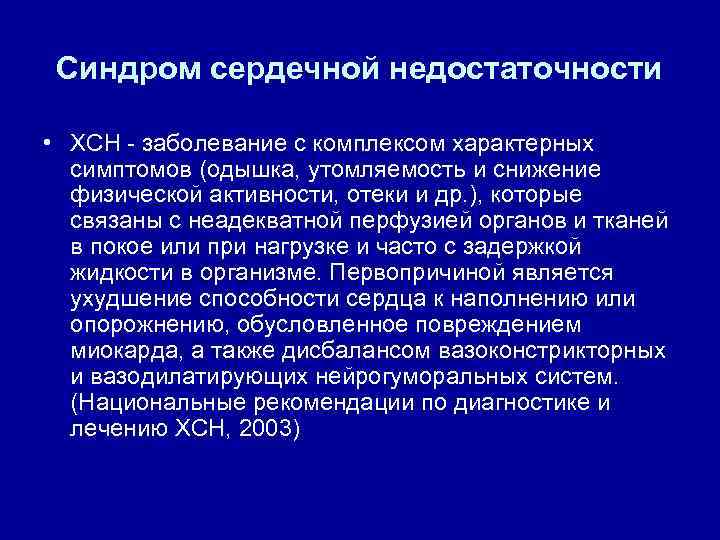 Синдром сердечной недостаточности

• ХСН - заболевание с комплексом характерных симптомов (одышка, утомляемость и снижение физической активности, отеки и др.), которые связаны с неадекватной перфузией органов и тканей в покое или при нагрузке и часто с задержкой жидкости в организме. Первопричиной является ухудшение способности сердца к наполнению или опорожнению, обусловленное повреждением миокарда, а также дисбалансом вазоконстрикторных и вазодилатирующих нейрогуморальных систем. (Национальные рекомендации по диагностике и лечению ХСН, 2003)